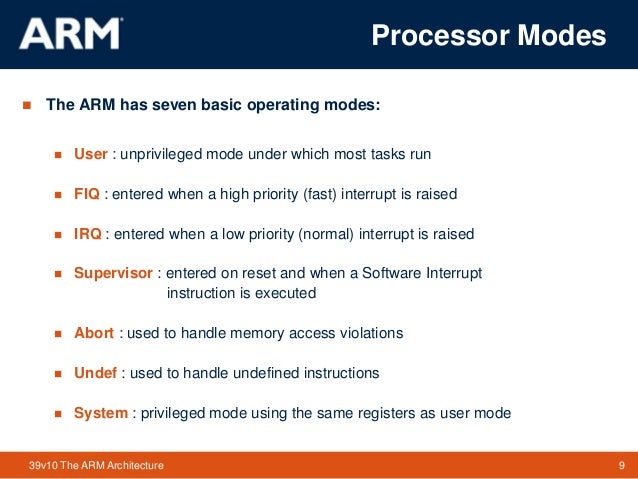 ARM

Processor Modes

The ARM has seven basic operating modes:

User : unprivileged mode under which most tasks run

FIQ : entered when a high priority (fast) interrupt is raised

IRQ : entered when a low priority (normal) interrupt is raised

Supervisor : entered on reset and when a Software Interrupt instruction is executed

Abort : used to handle memory access violations

Undef : used to handle undefined instructions

System : privileged mode using the same registers as user mode

39v10 The ARM Architecture

9